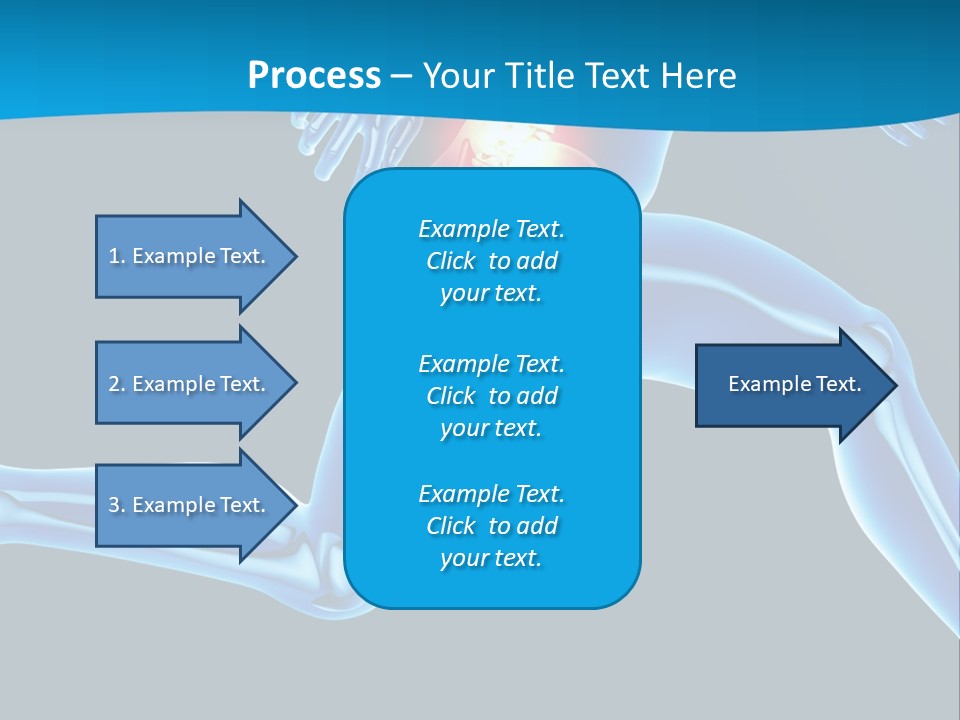 Process – Your Title Text Here

1. Example Text.

2. Example Text.

3. Example Text.

Example Text. Click to add your text.

Example Text. Click to add your text.

Example Text. Click to add your text.

Example Text.